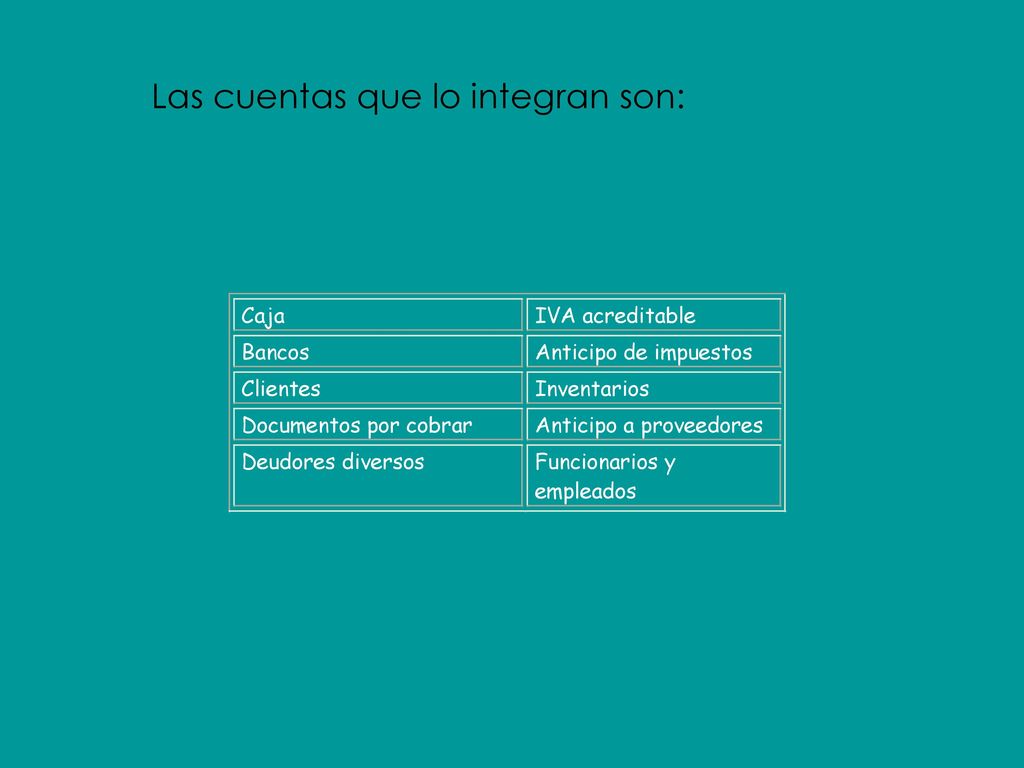 Las cuentas que lo integran son:

| Caja | IVA acreditable |
|---|---|
| Bancos | Anticipo de impuestos |
| Clientes | Inventarios |
| Documentos por cobrar | Anticipo a proveedores |
| Deudores diversos | Funcionarios y empleados |